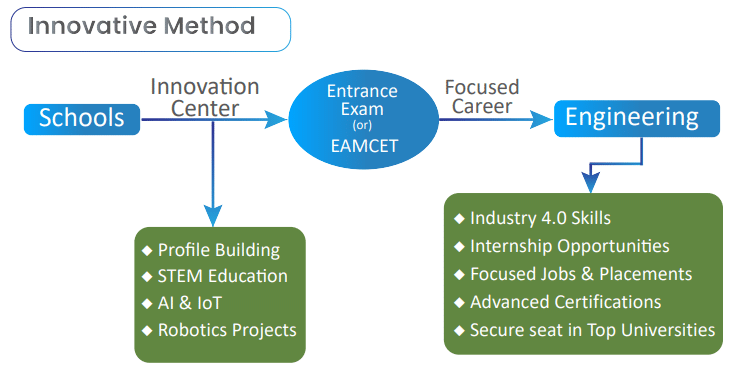 Innovative Method

Schools

Innovation Center

Entrance Exam (or) EAMCET

Focused Career

Engineering

◆ Profile Building
◆ STEM Education
◆ AI & IoT
◆ Robotics Projects

◆ Industry 4.0 Skills
◆ Internship Opportunities
◆ Focused Jobs & Placements
◆ Advanced Certifications
◆ Secure seat in Top Universities